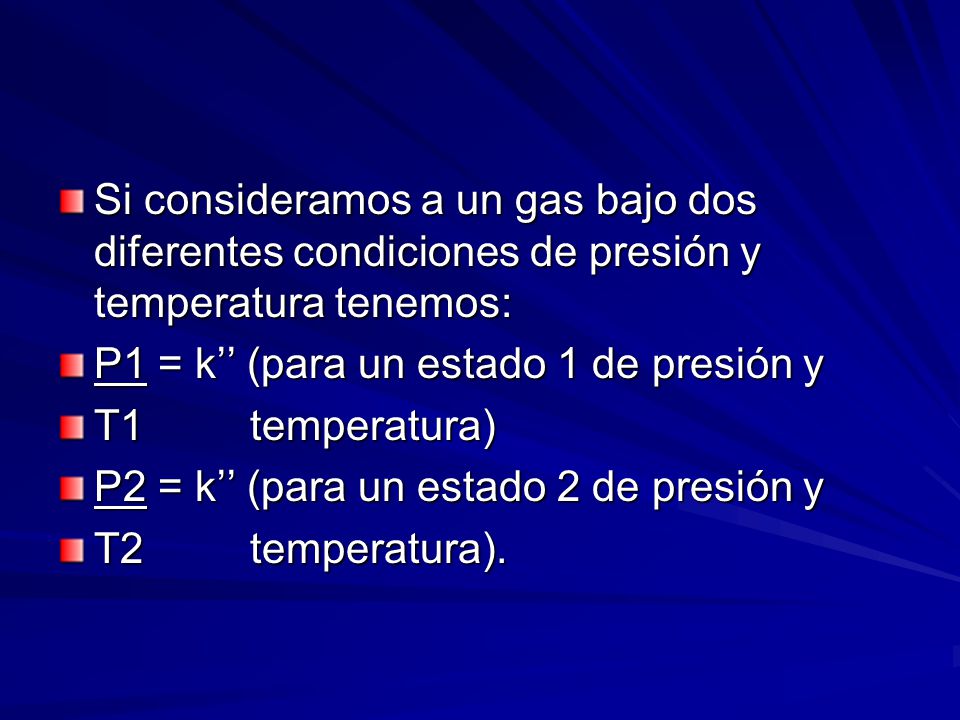 Si consideramos a un gas bajo dos diferentes condiciones de presión y temperatura tenemos:

P1 = k’’ (para un estado 1 de presión y

T1 temperatura)

P2 = k’’ (para un estado 2 de presión y

T2 temperatura).